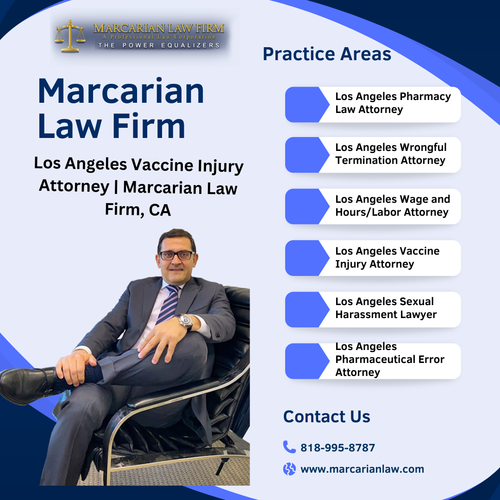 MARCARIAN LAW FIRM
A Professional Law Corporation
THE POWER EQUALIZERS

Marcarian Law Firm

Los Angeles Vaccine Injury Attorney | Marcarian Law Firm, CA

Practice Areas

Los Angeles Pharmacy Law Attorney

Los Angeles Wrongful Termination Attorney

Los Angeles Wage and Hours/Labor Attorney

Los Angeles Vaccine Injury Attorney

Los Angeles Sexual Harassment Lawyer

Los Angeles Pharmaceutical Error Attorney

Contact Us

818-995-8787

www.marcarianlaw.com